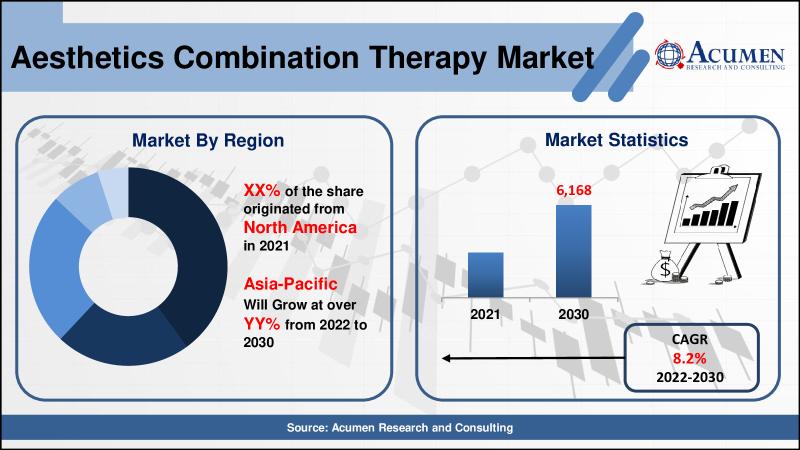 Aesthetics Combination Therapy Market

ACUMEN
RESEARCH AND CONSULTING

Market By Region

XX% of the share originated from North America in 2021

Asia-Pacific Will Grow at over YY% from 2022 to 2030

Market Statistics

6,168

2021

2030

$

CAGR
8.2%
2022-2030

Source: Acumen Research and Consulting